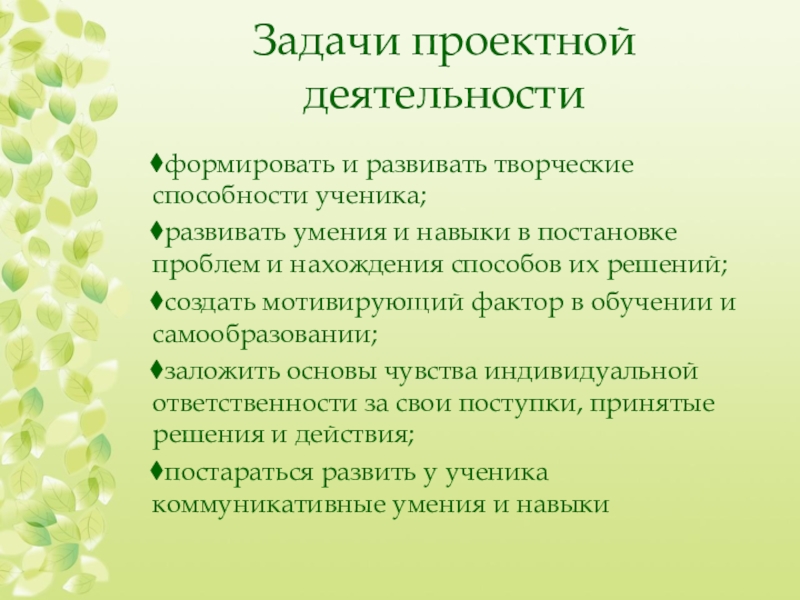 Задачи проектной деятельности

♦формировать и развивать творческие способности ученика;

♦развивать умения и навыки в постановке проблем и нахождения способов их решений;

♦создать мотивирующий фактор в обучении и самообразовании;

♦заложить основы чувства индивидуальной ответственности за свои поступки, принятые решения и действия;

♦постараться развить у ученика коммуникативные умения и навыки